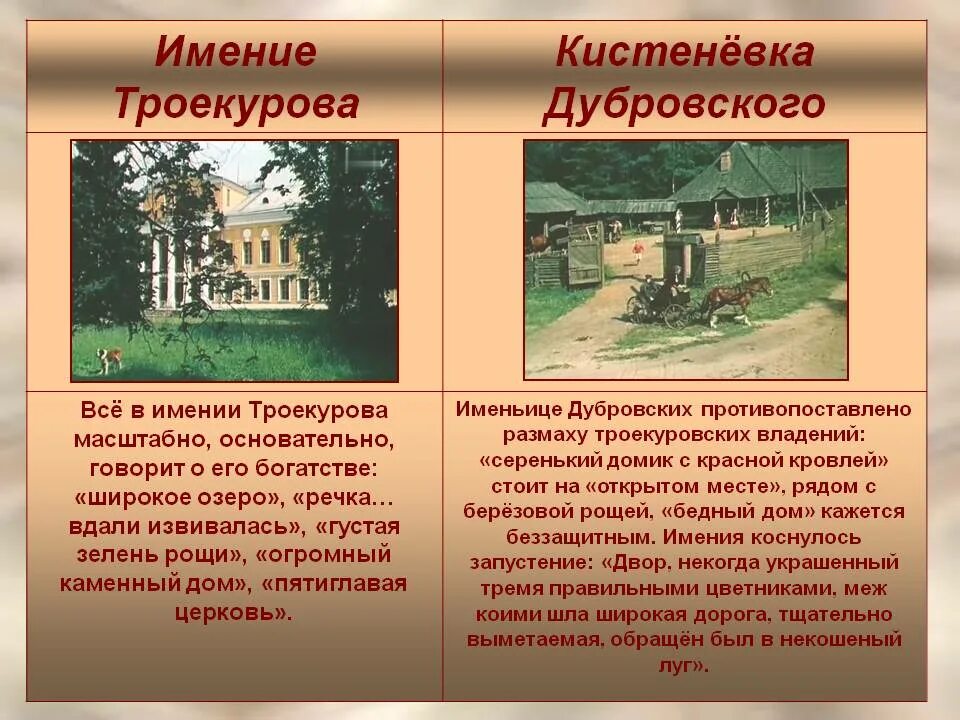 | Имение Троекурова | Кистенёвка Дубровского |
|---|---|
| | |
| Всё в имении Троекурова масштабно, основательно, говорит о его богатстве: «широкое озеро», «речка… вдали извивалась», «густая зелень рощи», «огромный каменный дом», «пятиглавая церковь». | Именьице Дубровских противопоставлено размаху троекуровских владений: «серенький домик с красной кровлей» стоит на «открытом месте», рядом с берёзовой рощей, «бедный дом» кажется беззащитным. Имения коснулось запустение: «Двор, некогда украшенный тремя правильными цветниками, меж коими шла широкая дорога, тщательно выметаемая, обращён был в некошеный луг». |